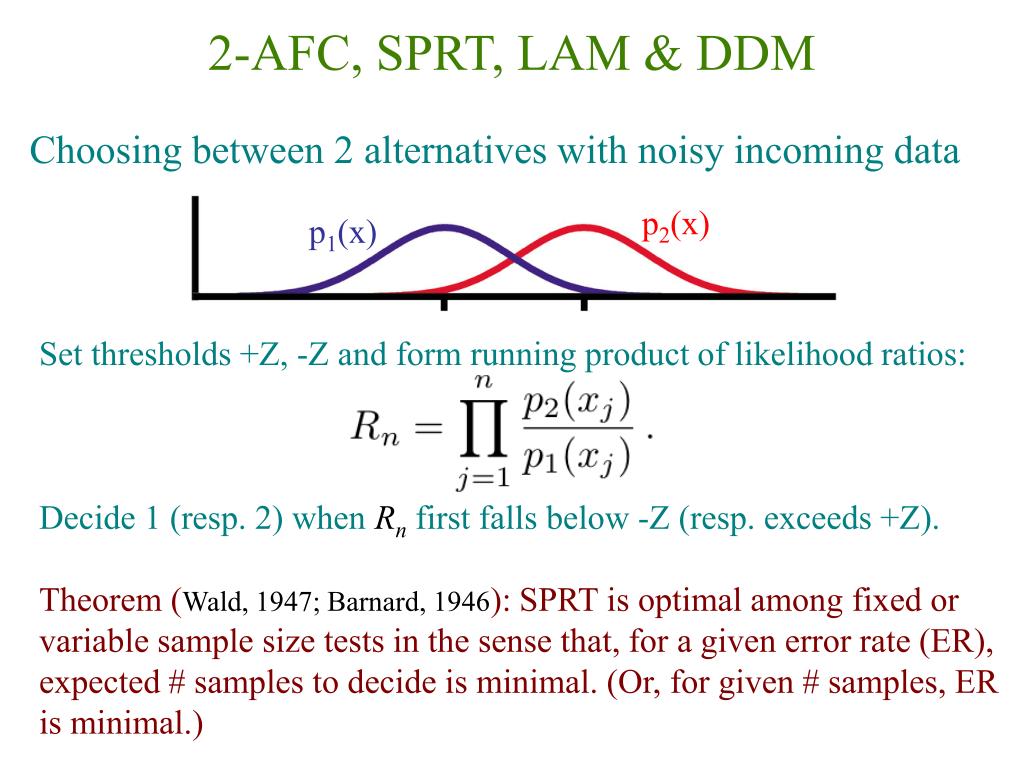 2-AFC, SPRT, LAM & DDM

Choosing between 2 alternatives with noisy incoming data

$p_1(x)$ $p_2(x)$

Set thresholds +Z, -Z and form running product of likelihood ratios:

$R_n = \prod_{j=1}^{n} \frac{p_2(x_j)}{p_1(x_j)}$ .

Decide 1 (resp. 2) when $R_n$ first falls below -Z (resp. exceeds +Z).

Theorem (Wald, 1947; Barnard, 1946): SPRT is optimal among fixed or variable sample size tests in the sense that, for a given error rate (ER), expected # samples to decide is minimal. (Or, for given # samples, ER is minimal.)